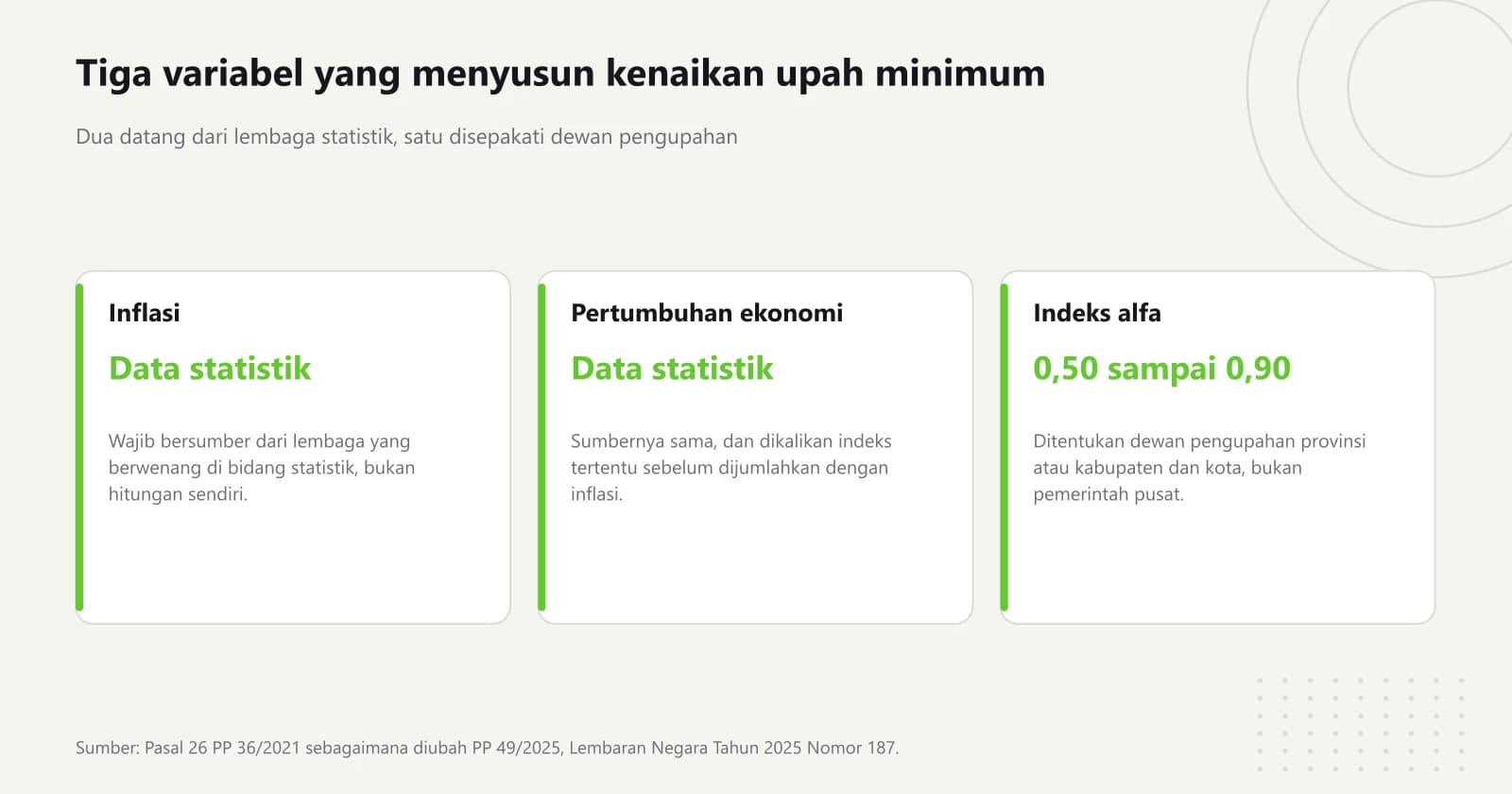 Tiga variabel yang menyusun kenaikan upah minimum

Dua datang dari lembaga statistik, satu disepakati dewan pengupahan

Inflasi

Data statistik

Wajib bersumber dari lembaga yang berwenang di bidang statistik, bukan hitungan sendiri.

Pertumbuhan ekonomi

Data statistik

Sumbernya sama, dan dikalikan indeks tertentu sebelum dijumlahkan dengan inflasi.

Indeks alfa

0,50 sampai 0,90

Ditentukan dewan pengupahan provinsi atau kabupaten dan kota, bukan pemerintah pusat.

Sumber: Pasal 26 PP 36/2021 sebagaimana diubah PP 49/2025, Lembaran Negara Tahun 2025 Nomor 187.